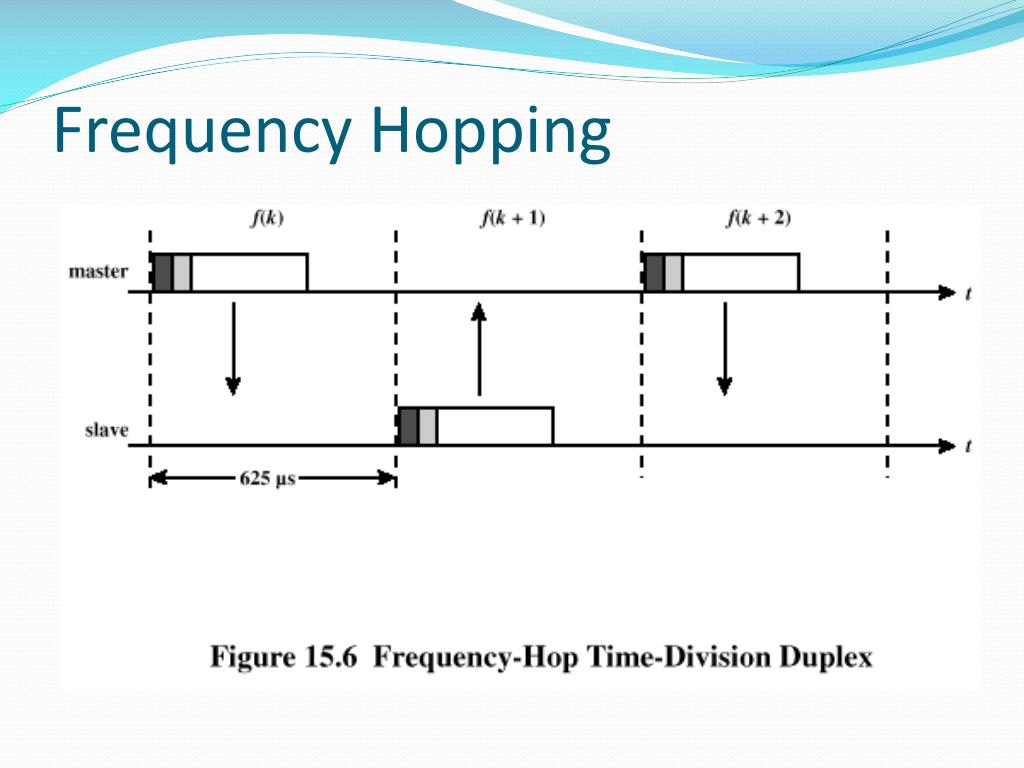 Frequency Hopping

$f(k)$

$f(k+1)$

$f(k+2)$

master

$t$

slave

$t$

625 μs

Figure 15.6 Frequency-Hop Time-Division Duplex